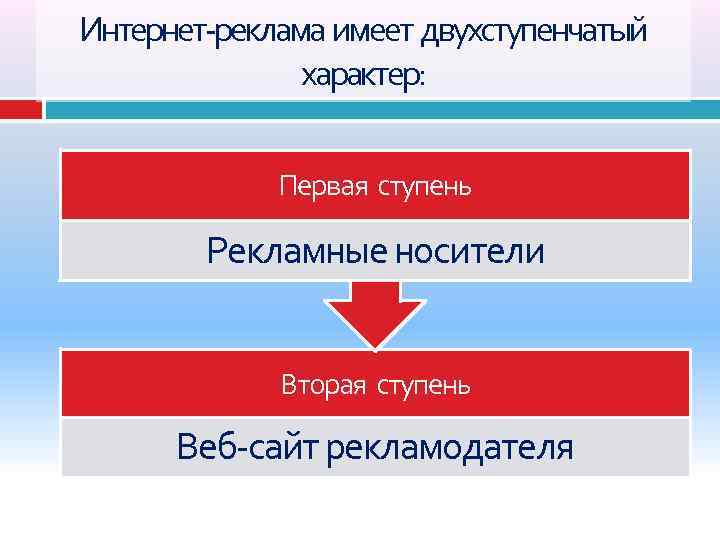 Интернет-реклама имеет двухступенчатый характер:

Первая ступень

Рекламные носители

Вторая ступень

Веб-сайт рекламодателя